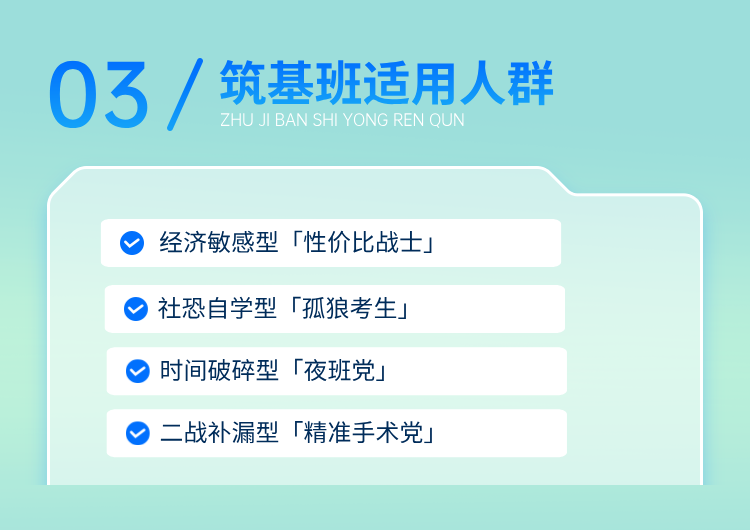 03 / 筑基班适用人群
ZHU JI BAN SHI YONG REN QUN

经济敏感型「性价比战士」

社恐自学型「孤狼考生」

时间破碎型「夜班党」

二战补漏型「精准手术党」